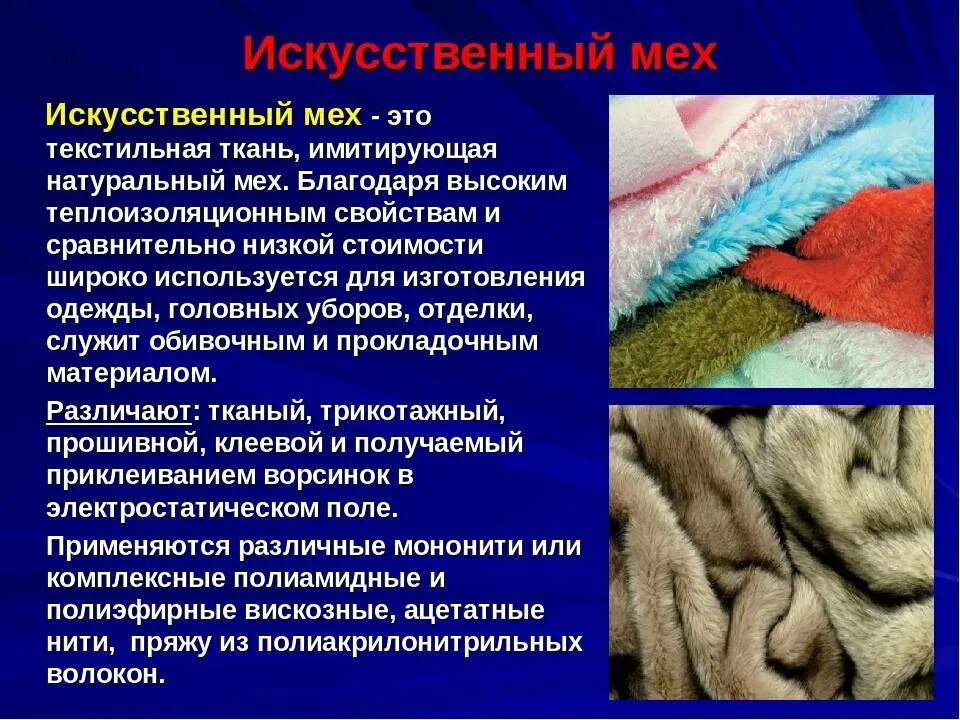 Искусственный мех

Искусственный мех - это текстильная ткань, имитирующая натуральный мех. Благодаря высоким теплоизоляционным свойствам и сравнительно низкой стоимости широко используется для изготовления одежды, головных уборов, отделки, служит обивочным и прокладочным материалом.

Различают: тканый, трикотажный, прошивной, клеевой и получаемый приклеиванием ворсинок в электростатическом поле.

Применяются различные мононити или комплексные полиамидные и полиэфирные вискозные, ацетатные нити, пряжу из полиакрилонитрильных волокон.